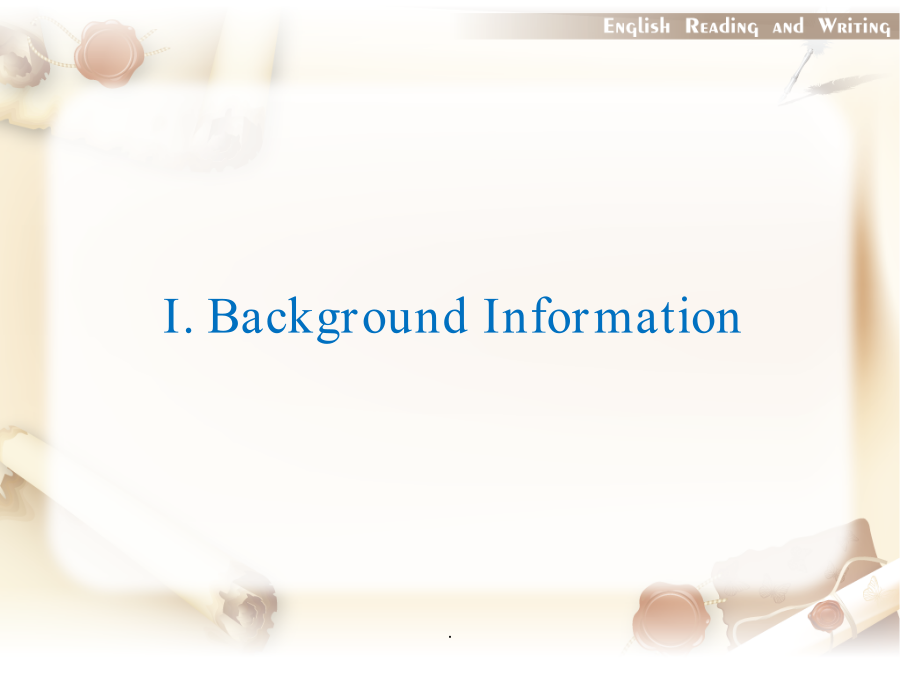 English Reading and Writing

I. Background Information

.